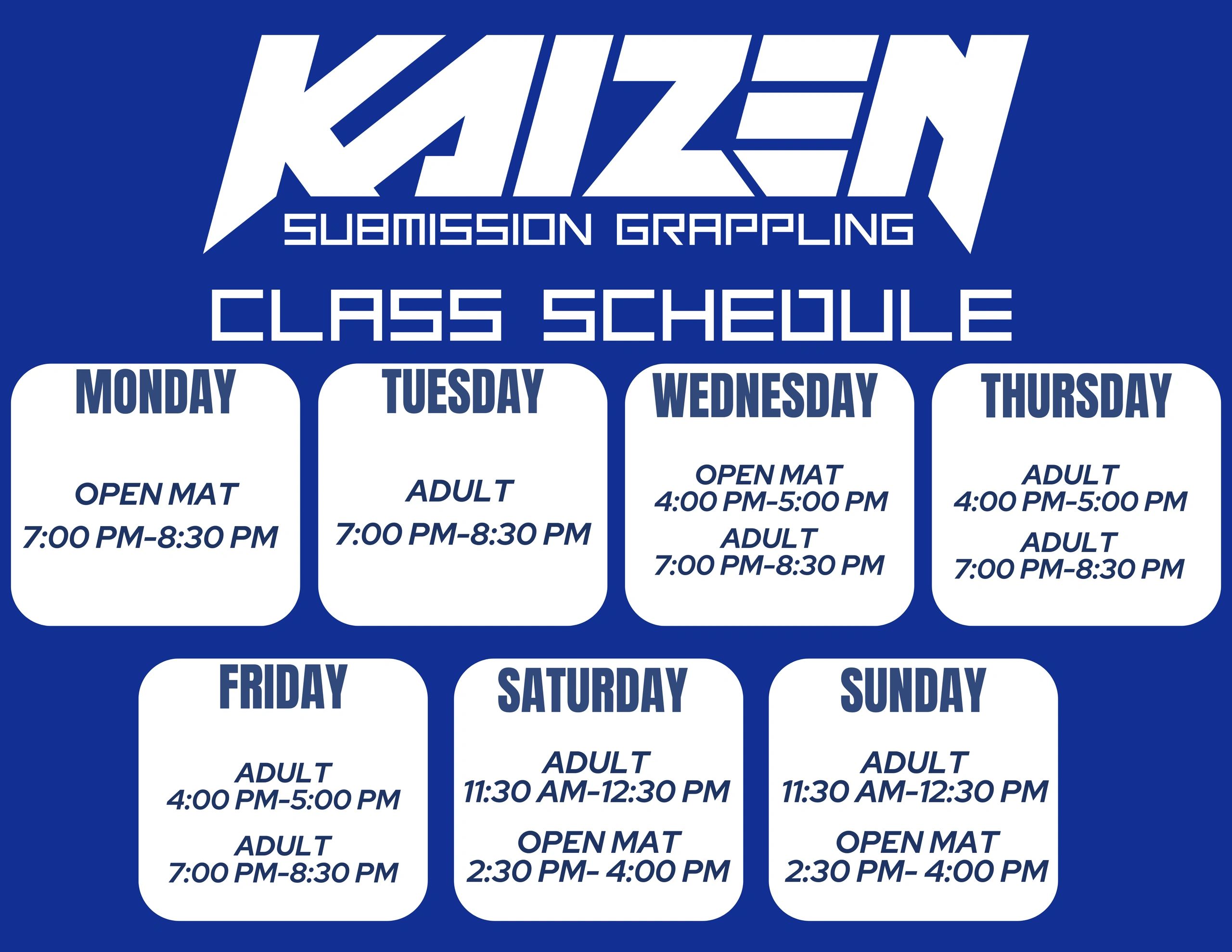 KAIZEN
SUBMISSION GRAPPLING

CLASS SCHEDULE

MONDAY

OPEN MAT
7:00 PM-8:30 PM

TUESDAY

ADULT
7:00 PM-8:30 PM

WEDNESDAY

OPEN MAT
4:00 PM-5:00 PM
ADULT
7:00 PM-8:30 PM

THURSDAY

ADULT
4:00 PM-5:00 PM
ADULT
7:00 PM-8:30 PM

FRIDAY

ADULT
4:00 PM-5:00 PM
ADULT
7:00 PM-8:30 PM

SATURDAY

ADULT
11:30 AM-12:30 PM
OPEN MAT
2:30 PM- 4:00 PM

SUNDAY

ADULT
11:30 AM-12:30 PM
OPEN MAT
2:30 PM- 4:00 PM